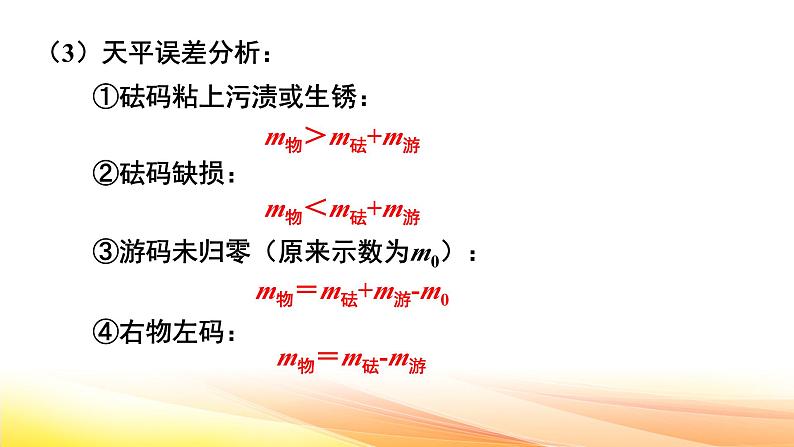 （3）天平误差分析：

①砝码粘上污渍或生锈：

$m_{物}>m_{砝}+m_{游}$

②砝码缺损：

$m_{物}<m_{砝}+m_{游}$

③游码未归零（原来示数为$m_0$）：

$m_{物}=m_{砝}+m_{游}-m_0$

④右物左码：

$m_{物}=m_{砝}-m_{游}$